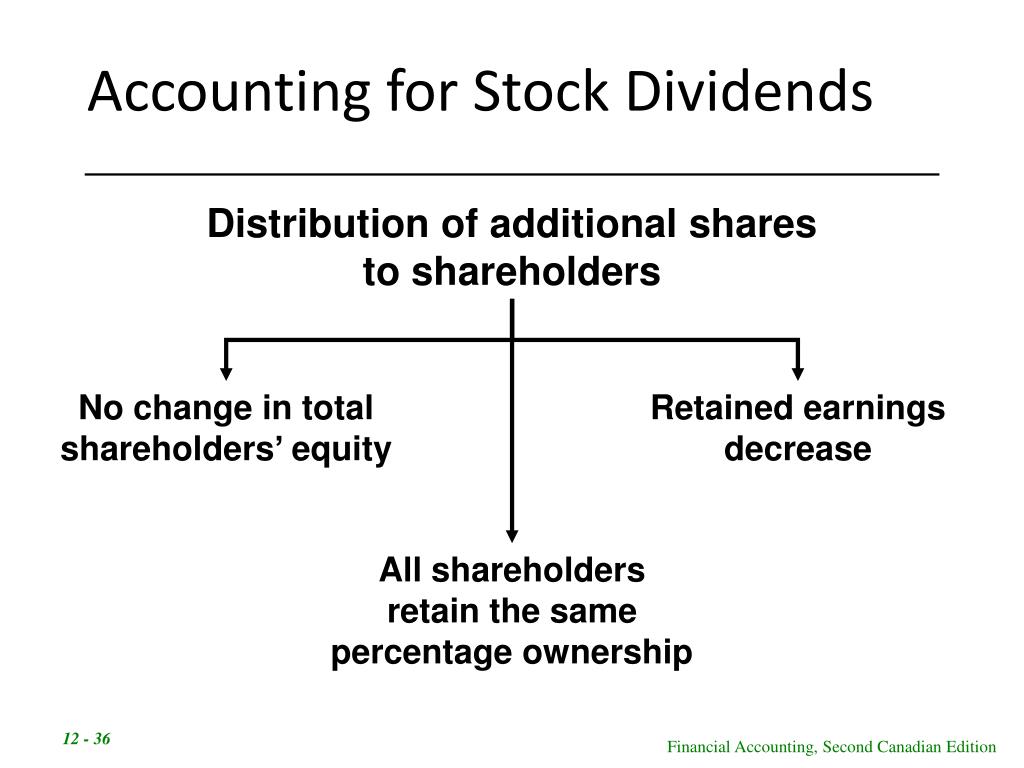 Accounting for Stock Dividends

Distribution of additional shares to shareholders

No change in total shareholders’ equity

Retained earnings decrease

All shareholders retain the same percentage ownership

12 - 36

Financial Accounting, Second Canadian Edition